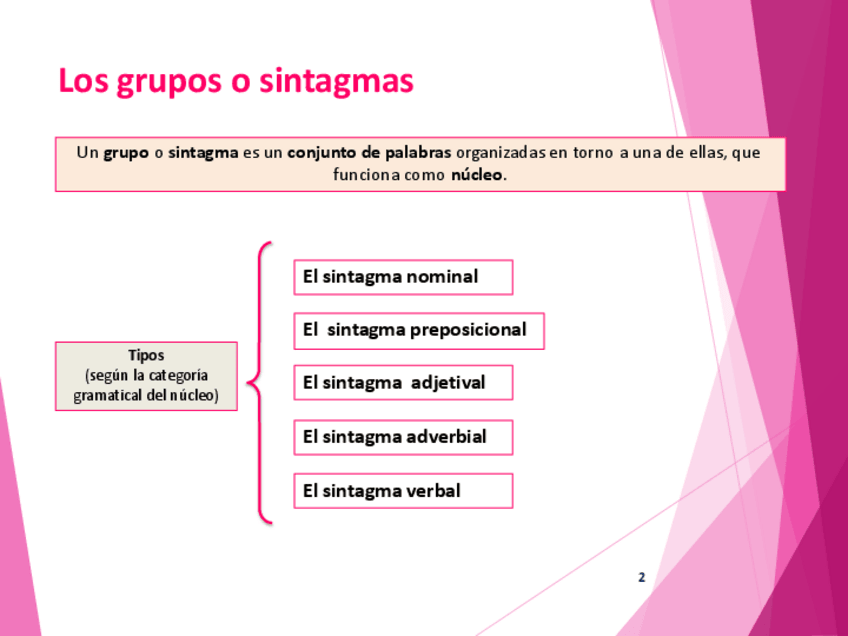 Los grupos o sintagmas

Un grupo o sintagma es un conjunto de palabras organizadas en torno a una de ellas, que funciona como núcleo.

Tipos
(según la categoría gramatical del núcleo)

El sintagma nominal

El sintagma preposicional

El sintagma adjetival

El sintagma adverbial

El sintagma verbal

2